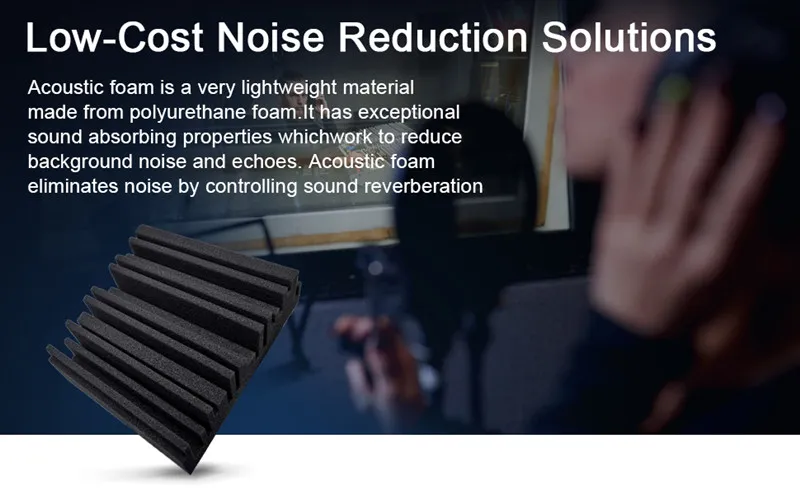 Low-Cost Noise Reduction Solutions

Acoustic foam is a very lightweight material made from polyurethane foam.It has exceptional sound absorbing properties whichwork to reduce background noise and echoes. Acoustic foam eliminates noise by controlling sound reverberation